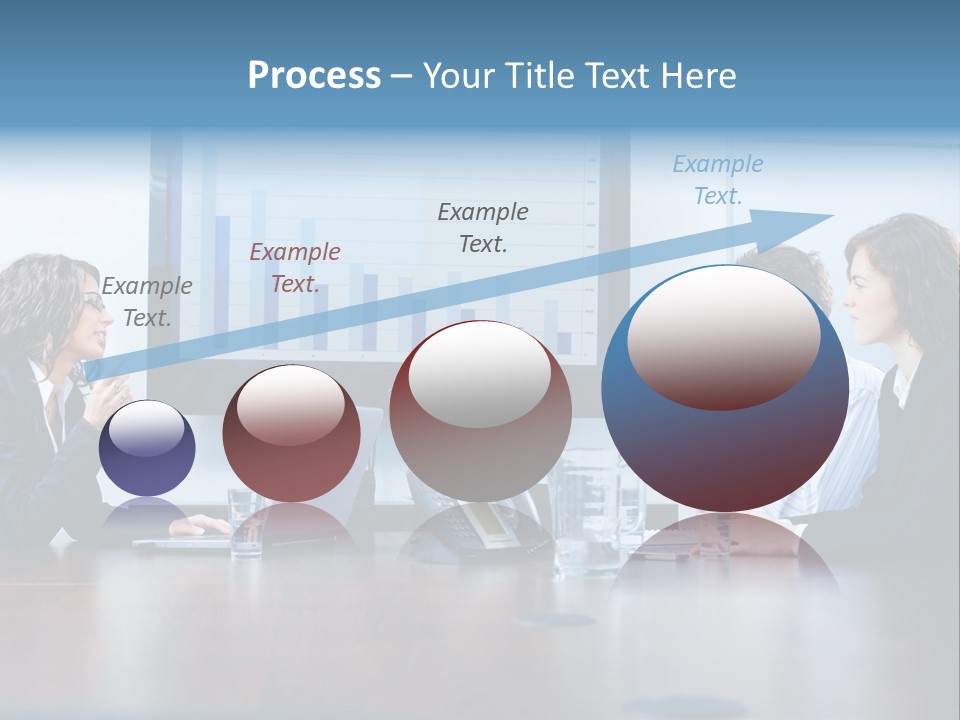 Process – Your Title Text Here

Example Text.

Example Text.

Example Text.

Example Text.